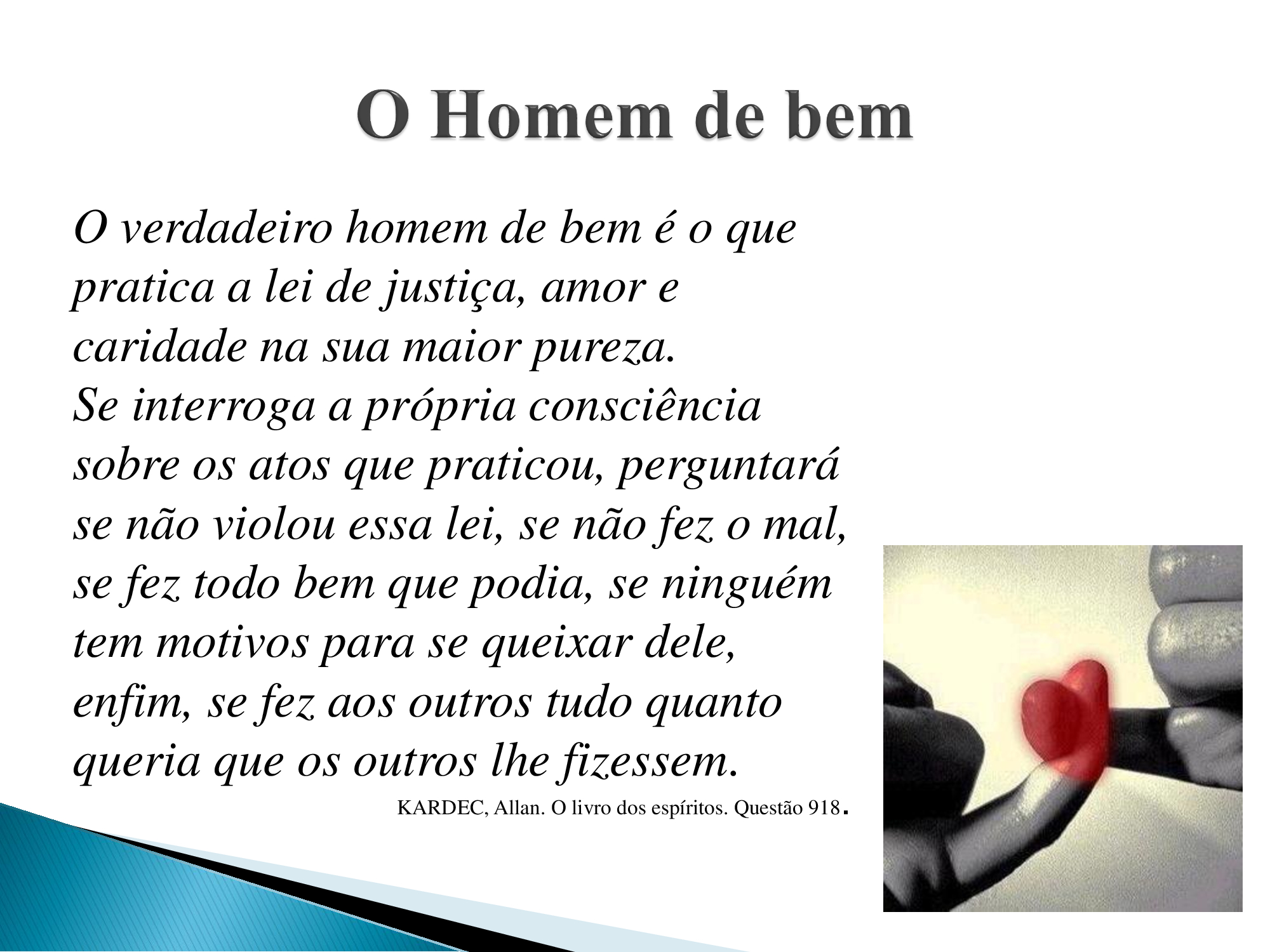 O Homem de bem

O verdadeiro homem de bem é o que pratica a lei de justiça, amor e caridade na sua maior pureza.
Se interroga a própria consciência sobre os atos que praticou, perguntará se não violou essa lei, se não fez o mal, se fez todo bem que podia, se ninguém tem motivos para se queixar dele, enfim, se fez aos outros tudo quanto queria que os outros lhe fizessem.

KARDEC, Allan. O livro dos espíritos. Questão 918.